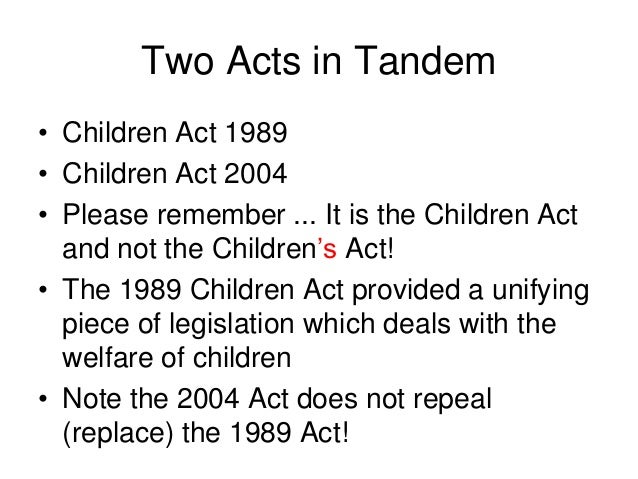 Two Acts in Tandem

• Children Act 1989
• Children Act 2004
• Please remember ... It is the Children Act and not the Children's Act!
• The 1989 Children Act provided a unifying piece of legislation which deals with the welfare of children
• Note the 2004 Act does not repeal (replace) the 1989 Act!